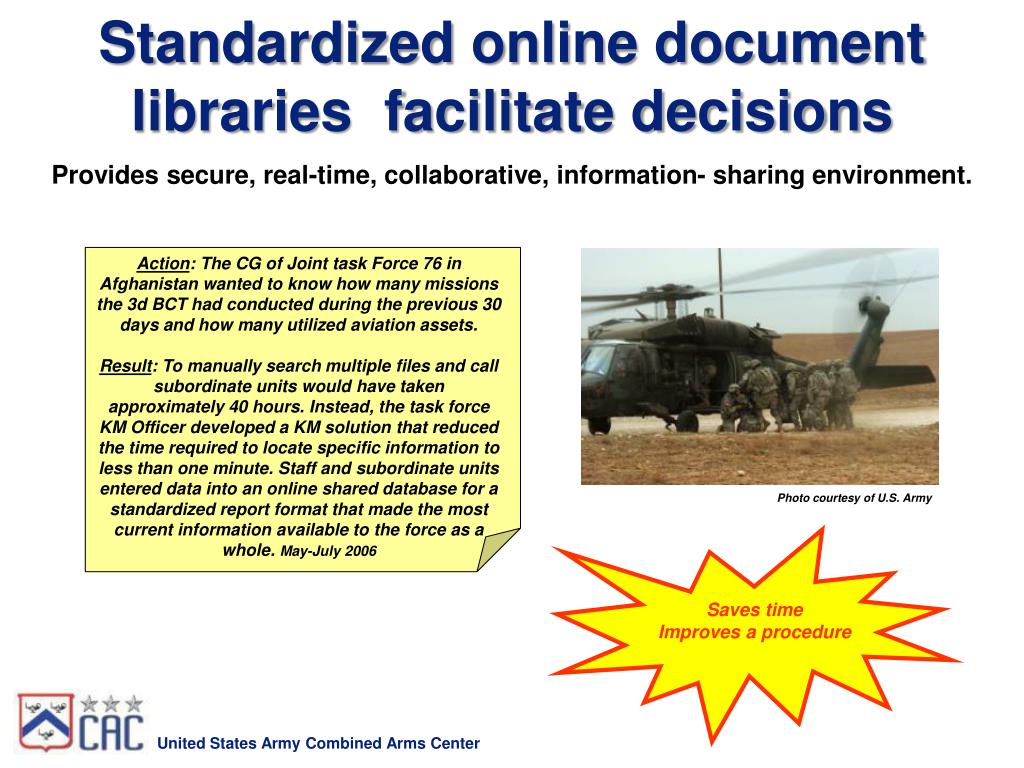 Standardized online document libraries facilitate decisions

Provides secure, real-time, collaborative, information- sharing environment.

Action: The CG of Joint task Force 76 in Afghanistan wanted to know how many missions the 3d BCT had conducted during the previous 30 days and how many utilized aviation assets.

Result: To manually search multiple files and call subordinate units would have taken approximately 40 hours. Instead, the task force KM Officer developed a KM solution that reduced the time required to locate specific information to less than one minute. Staff and subordinate units entered data into an online shared database for a standardized report format that made the most current information available to the force as a whole. May-July 2006

Photo courtesy of U.S. Army

Saves time
Improves a procedure

CAC

United States Army Combined Arms Center